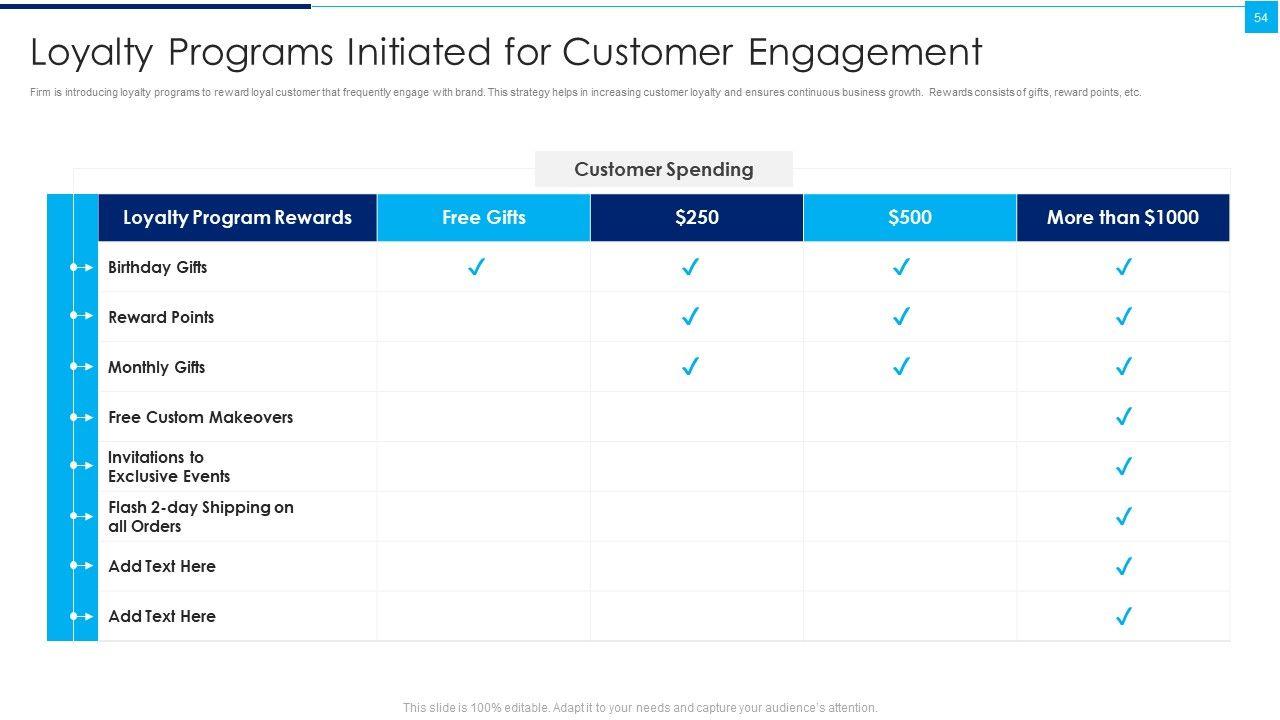 54

Loyalty Programs Initiated for Customer Engagement

Firm is introducing loyalty programs to reward loyal customer that frequently engage with brand. This strategy helps in increasing customer loyalty and ensures continuous business growth. Rewards consists of gifts, reward points, etc.

Customer Spending

| Loyalty Program Rewards | Free Gifts | \$250 | \$500 | More than \$1000 |
|---|---|---|---|---|
| Birthday Gifts | ✓ | ✓ | ✓ | ✓ |
| Reward Points | | ✓ | ✓ | ✓ |
| Monthly Gifts | | ✓ | ✓ | ✓ |
| Free Custom Makeovers | | | | ✓ |
| Invitations to Exclusive Events | | | | ✓ |
| Flash 2-day Shipping on all Orders | | | | ✓ |
| Add Text Here | | | | ✓ |
| Add Text Here | | | | ✓ |

This slide is 100% editable. Adapt it to your needs and capture your audience's attention.